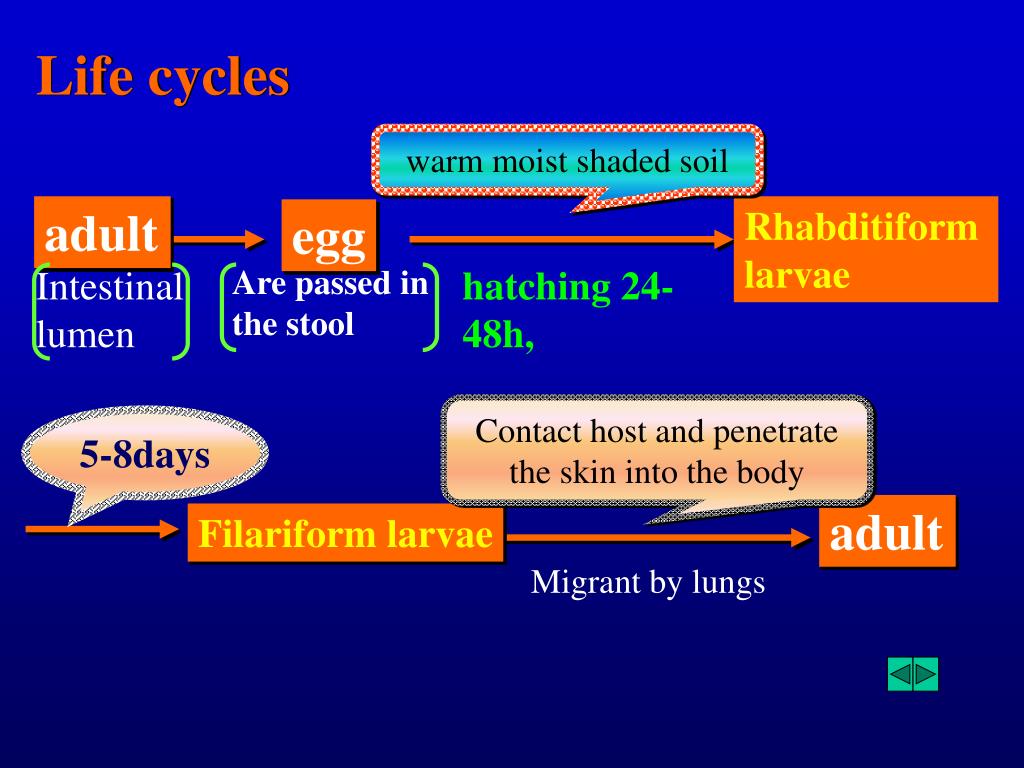 Life cycles

warm moist shaded soil

adult

egg

Rhabditiform larvae

Intestinal lumen

Are passed in the stool

hatching 24-48h,

5-8days

Contact host and penetrate the skin into the body

Filariform larvae

adult

Migrant by lungs